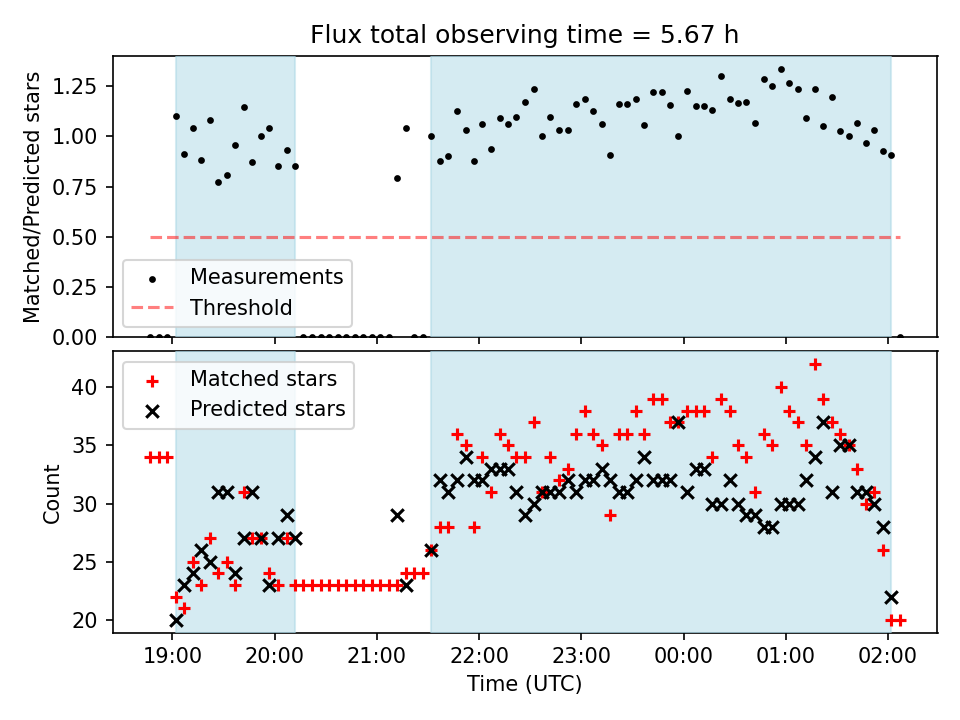 Flux total observing time = 5.67 h

Matched/Predicted stars

1.25
1.00
0.75
0.50
0.25
0.00

Measurements
Threshold

Matched stars
Predicted stars

Count

40
35
30
25
20

19:00
20:00
21:00
22:00
23:00
00:00
01:00
02:00

Time (UTC)